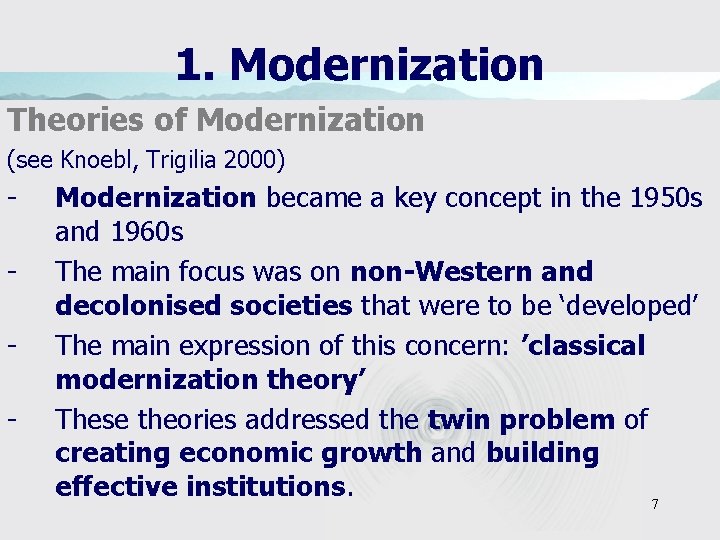 1. Modernization

Theories of Modernization

(see Knoebl, Trigilia 2000)

- Modernization became a key concept in the 1950s and 1960s

- The main focus was on non-Western and decolonised societies that were to be ‘developed’

- The main expression of this concern: ’classical modernization theory’

- These theories addressed the twin problem of creating economic growth and building effective institutions.

7